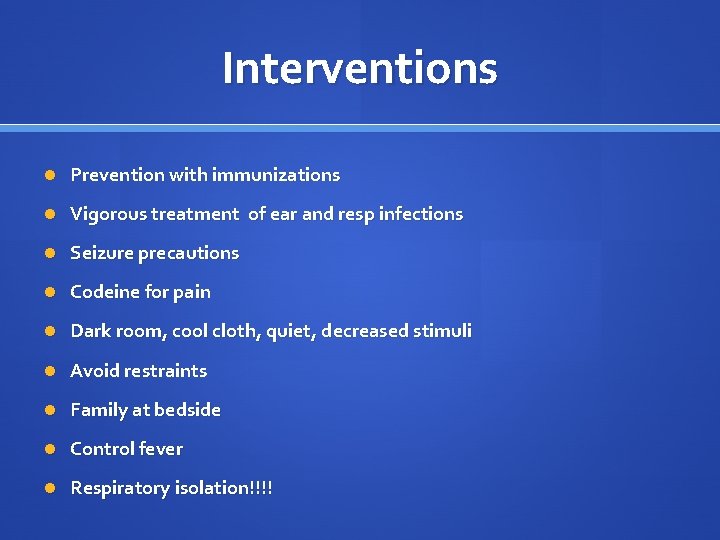 Interventions

- Prevention with immunizations
- Vigorous treatment  of ear and resp infections
- Seizure precautions
- Codeine for pain
- Dark room, cool cloth, quiet, decreased stimuli
- Avoid restraints
- Family at bedside
- Control fever
- Respiratory isolation!!!!